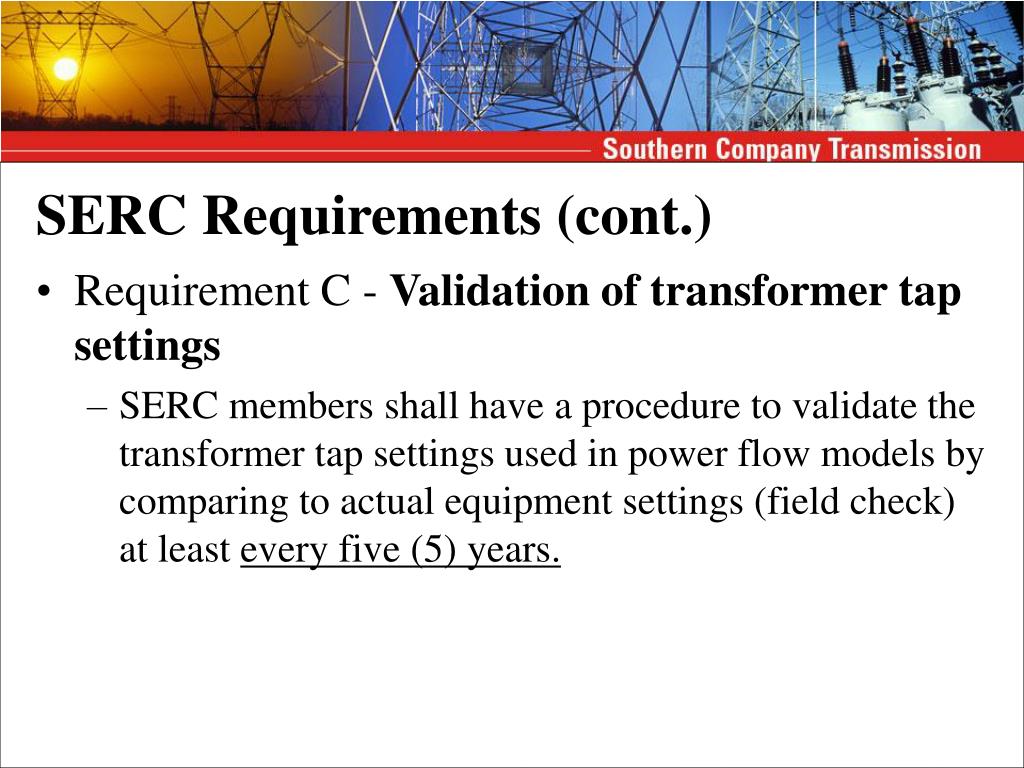 Southern Company Transmission

SERC Requirements (cont.)

• Requirement C - Validation of transformer tap settings

– SERC members shall have a procedure to validate the transformer tap settings used in power flow models by comparing to actual equipment settings (field check) at least every five (5) years.